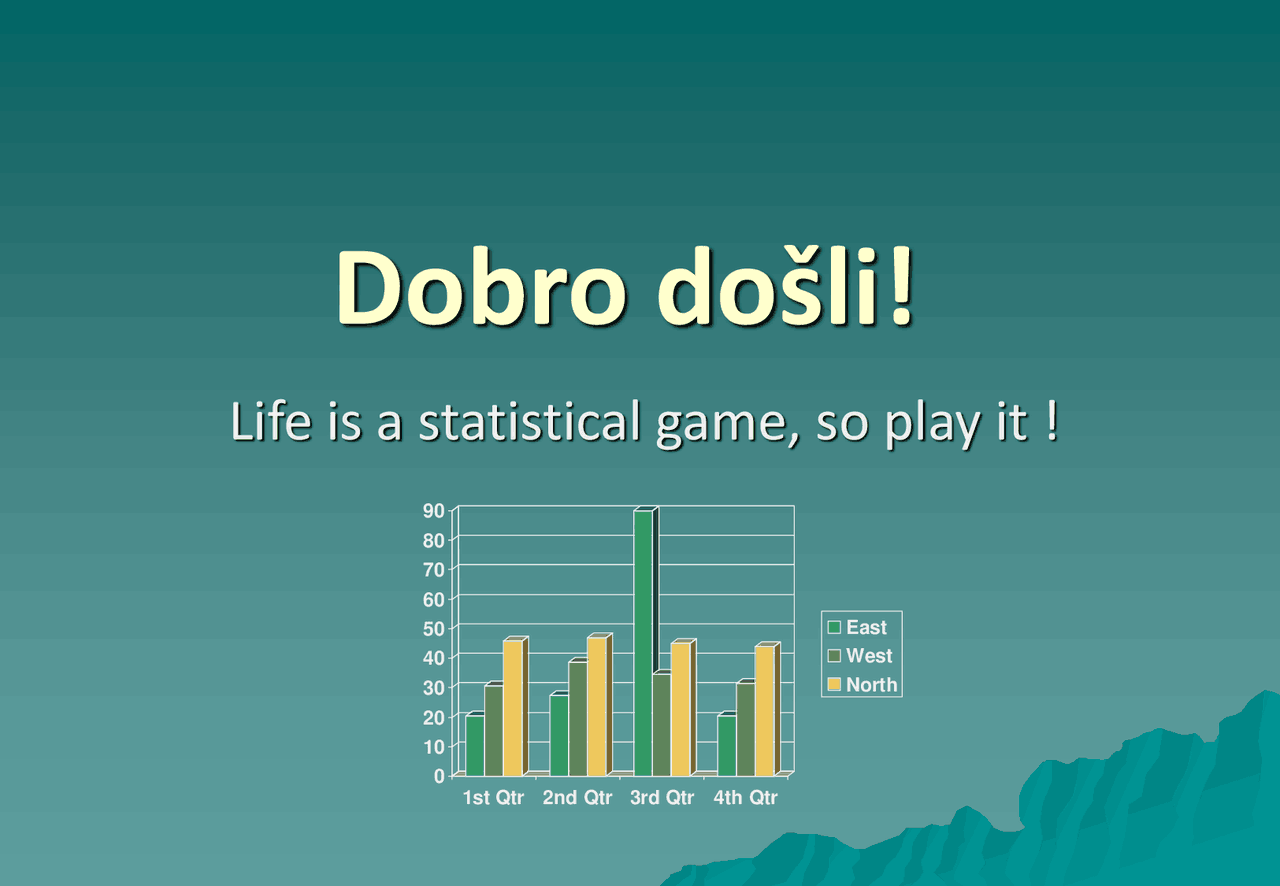 Dobro došli!

Life is a statistical game, so play it !

90
80
70
60
50
40
30
20
10
0

1st Qtr 2nd Qtr 3rd Qtr 4th Qtr

East
West
North